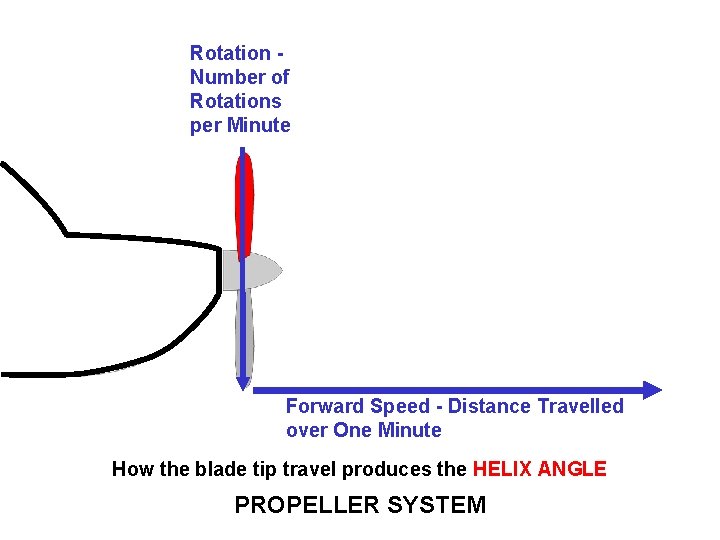 Rotation - Number of Rotations per Minute

Forward Speed - Distance Travelled over One Minute

How the blade tip travel produces the HELIX ANGLE

PROPELLER SYSTEM